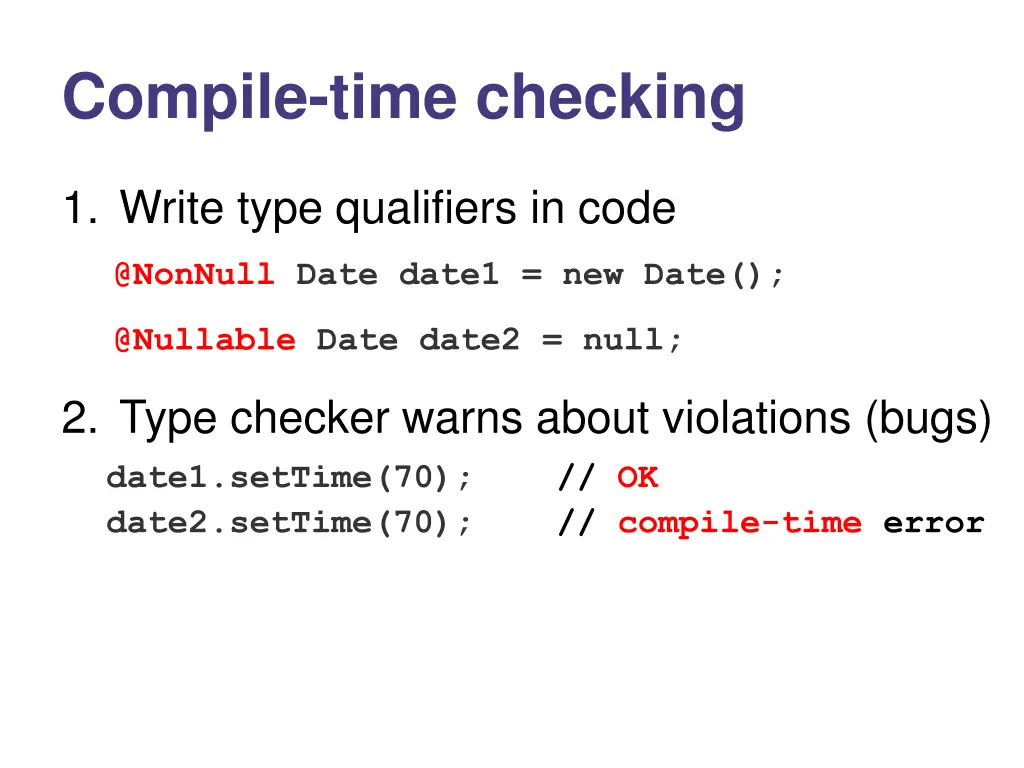 Compile-time checking

1. Write type qualifiers in code

@NonNull Date date1 = new Date();

@Nullable Date date2 = null;

2. Type checker warns about violations (bugs)

date1.setTime(70); // OK
date2.setTime(70); // compile-time error